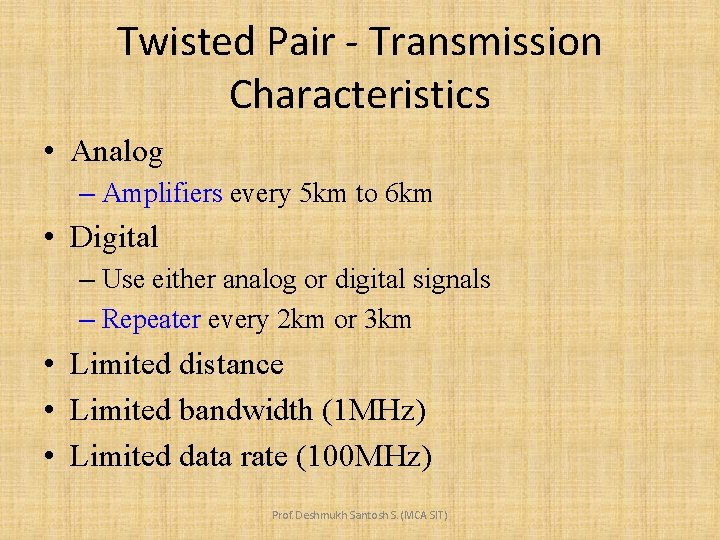 Twisted Pair - Transmission Characteristics

• Analog
– Amplifiers every 5km to 6km
• Digital
– Use either analog or digital signals
– Repeater every 2km or 3km
• Limited distance
• Limited bandwidth (1MHz)
• Limited data rate (100MHz)

Prof. Deshmukh Santosh S. (MCA SIT)